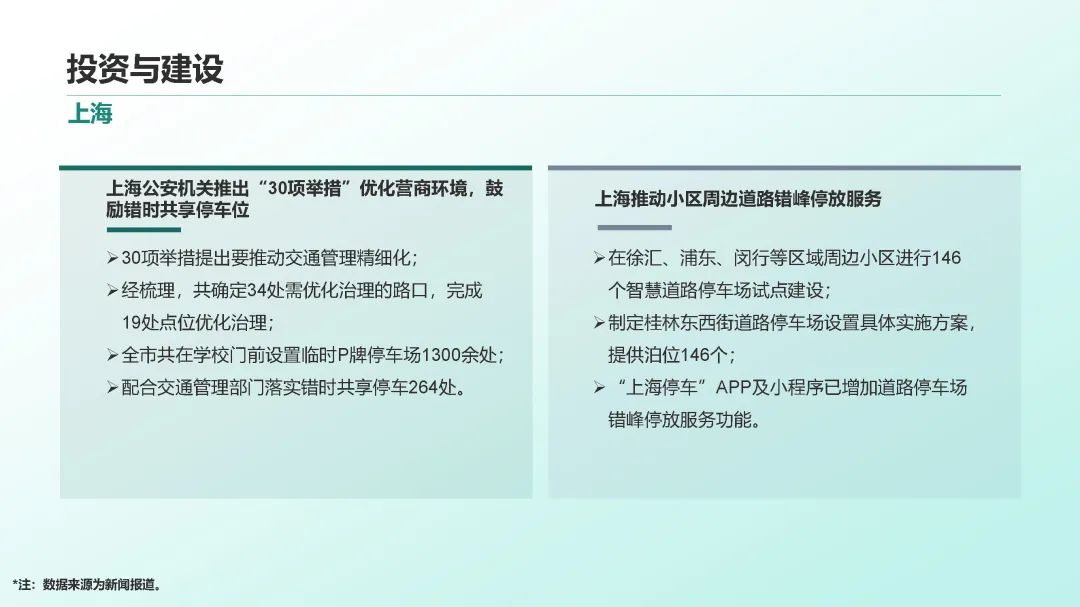 投资与建设

上海

上海公安机关推出“30项举措”优化营商环境，鼓励错时共享停车位

➢30项举措提出要推动交通管理精细化；
➢经梳理，共确定34处需优化治理的路口，完成19处点位优化治理；
➢全市共在学校门前设置临时P牌停车场1300余处；
➢配合交通管理部门落实错时共享停车264处。

上海推动小区周边道路错峰停放服务

➢在徐汇、浦东、闵行等区域周边小区进行146个智慧道路停车场试点建设；
➢制定桂林东西街道路停车场设置具体实施方案，提供泊位146个；
➢“上海停车”APP及小程序已增加道路停车场错峰停放服务功能。

*注：数据来源为新闻报道。